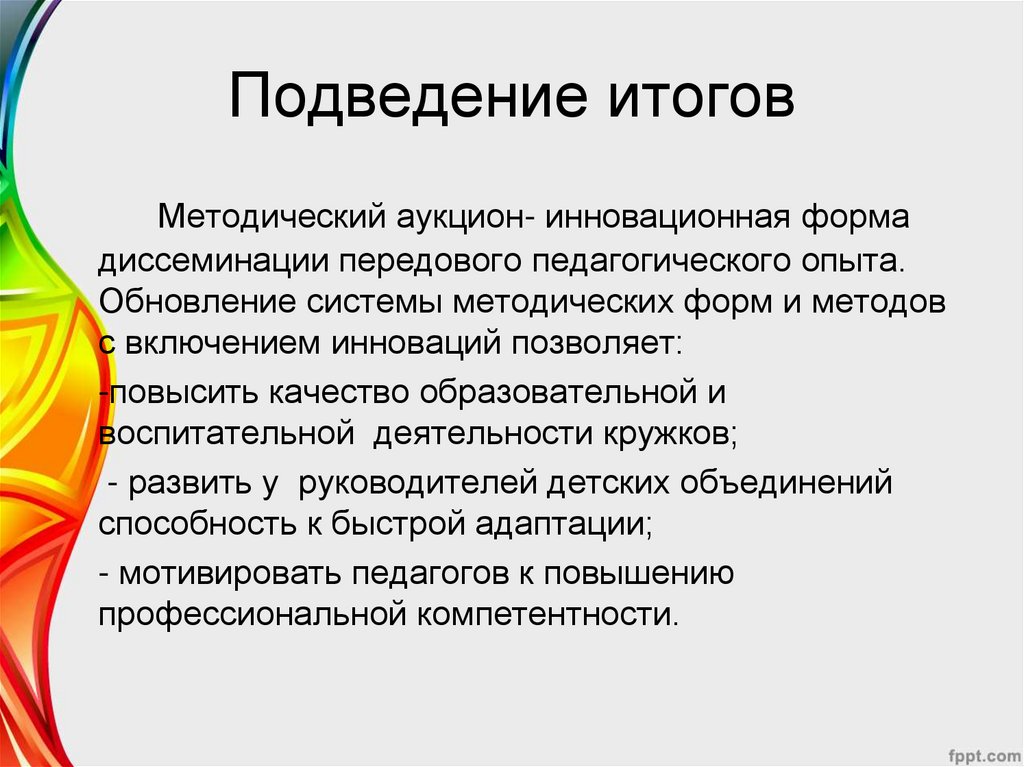 Подведение итогов

Методический аукцион- инновационная форма диссеминации передового педагогического опыта. Обновление системы методических форм и методов с включением инноваций позволяет:

-повысить качество образовательной и воспитательной деятельности кружков;

- развить у руководителей детских объединений способность к быстрой адаптации;

- мотивировать педагогов к повышению профессиональной компетентности.

fppt.com